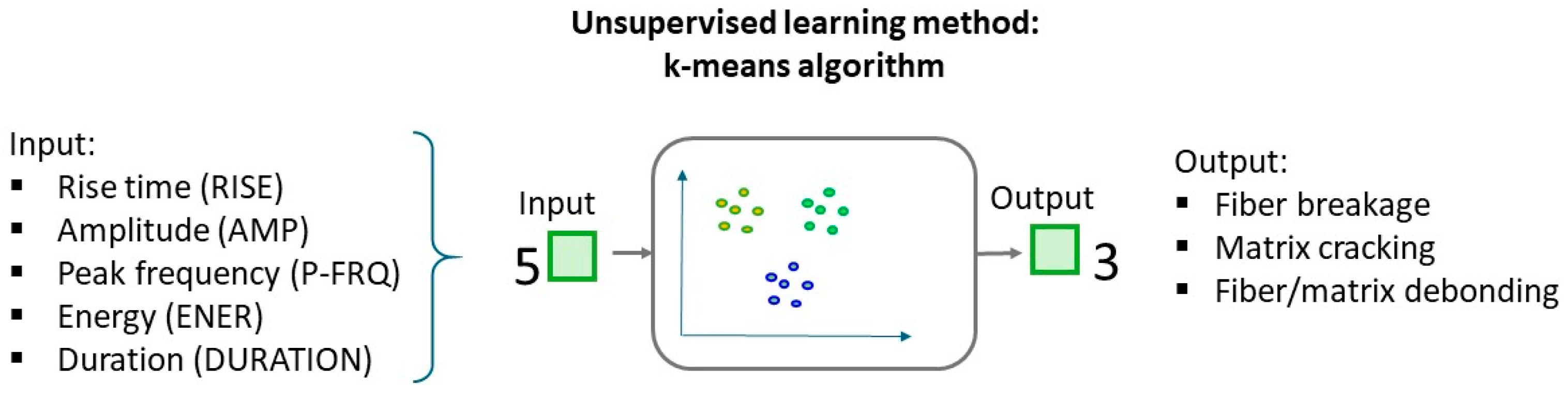 Unsupervised learning method:
k-means algorithm

Input:
▪ Rise time (RISE)
▪ Amplitude (AMP)
▪ Peak frequency (P-FRQ)
▪ Energy (ENER)
▪ Duration (DURATION)

Input
5

Output
3

Output:
▪ Fiber breakage
▪ Matrix cracking
▪ Fiber/matrix debonding